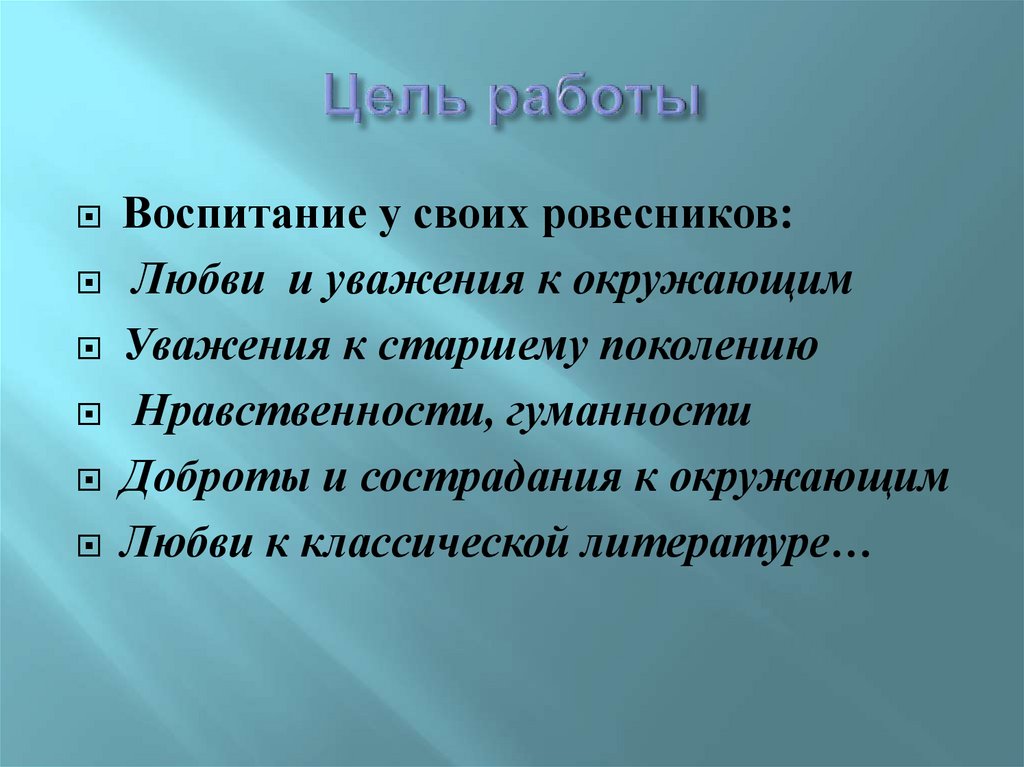 Цель работы

Воспитание у своих ровесников:
Любви и уважения к окружающим
Уважения к старшему поколению
Нравственности, гуманности
Доброты и сострадания к окружающим
Любви к классической литературе…